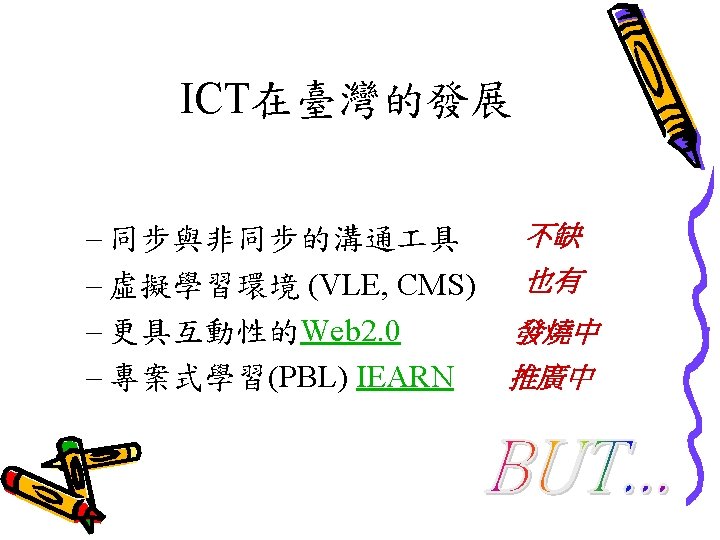 ICT在臺灣的發展

– 同步與非同步的溝通工具　不缺
– 虛擬學習環境 (VLE, CMS)　也有
– 更具互動性的Web2.0　發燒中
– 專案式學習(PBL) IEARN　推廣中

BUT…